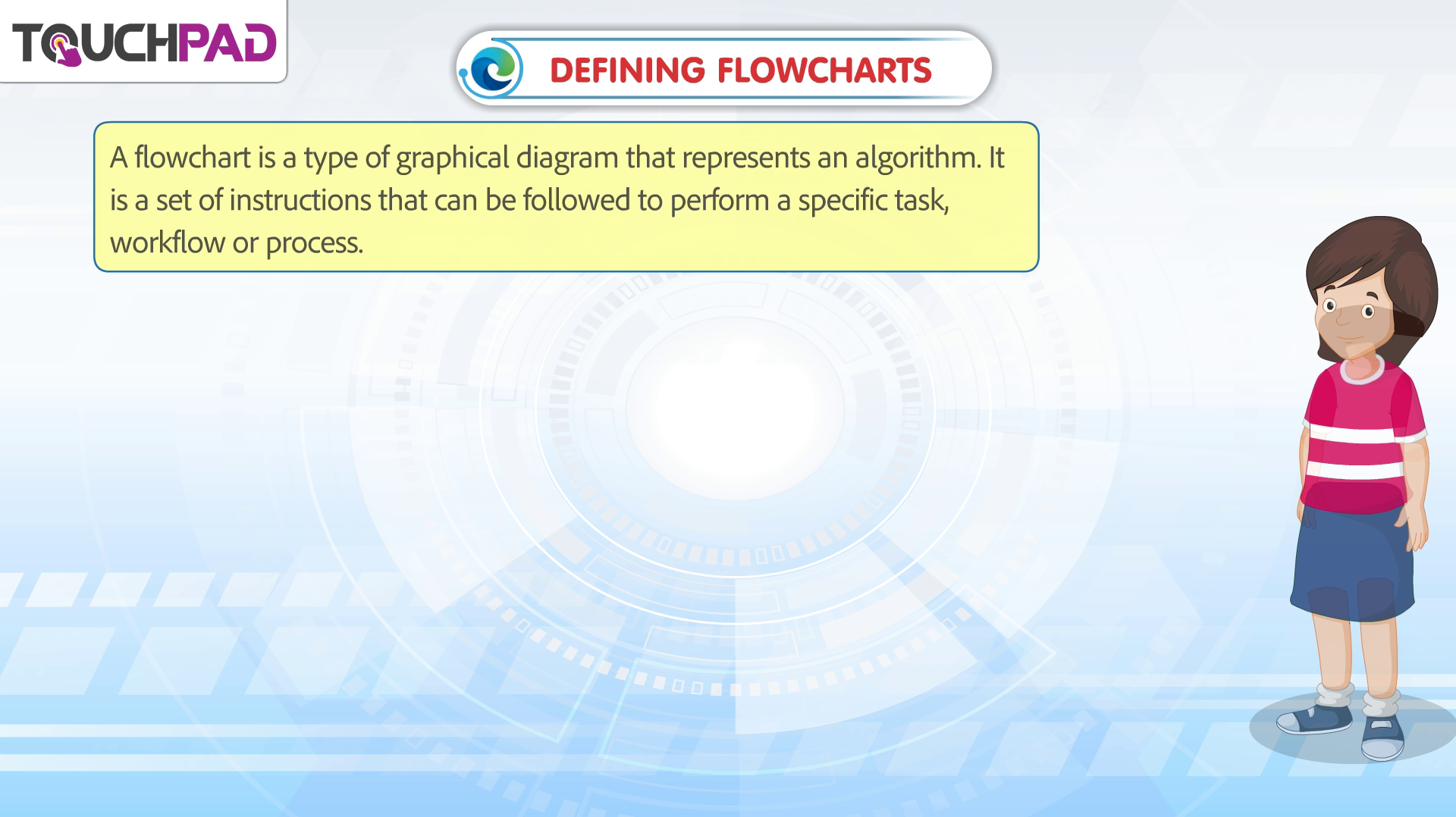 TOUCHPAD

DEFINING FLOWCHARTS

A flowchart is a type of graphical diagram that represents an algorithm. It is a set of instructions that can be followed to perform a specific task, workflow or process.